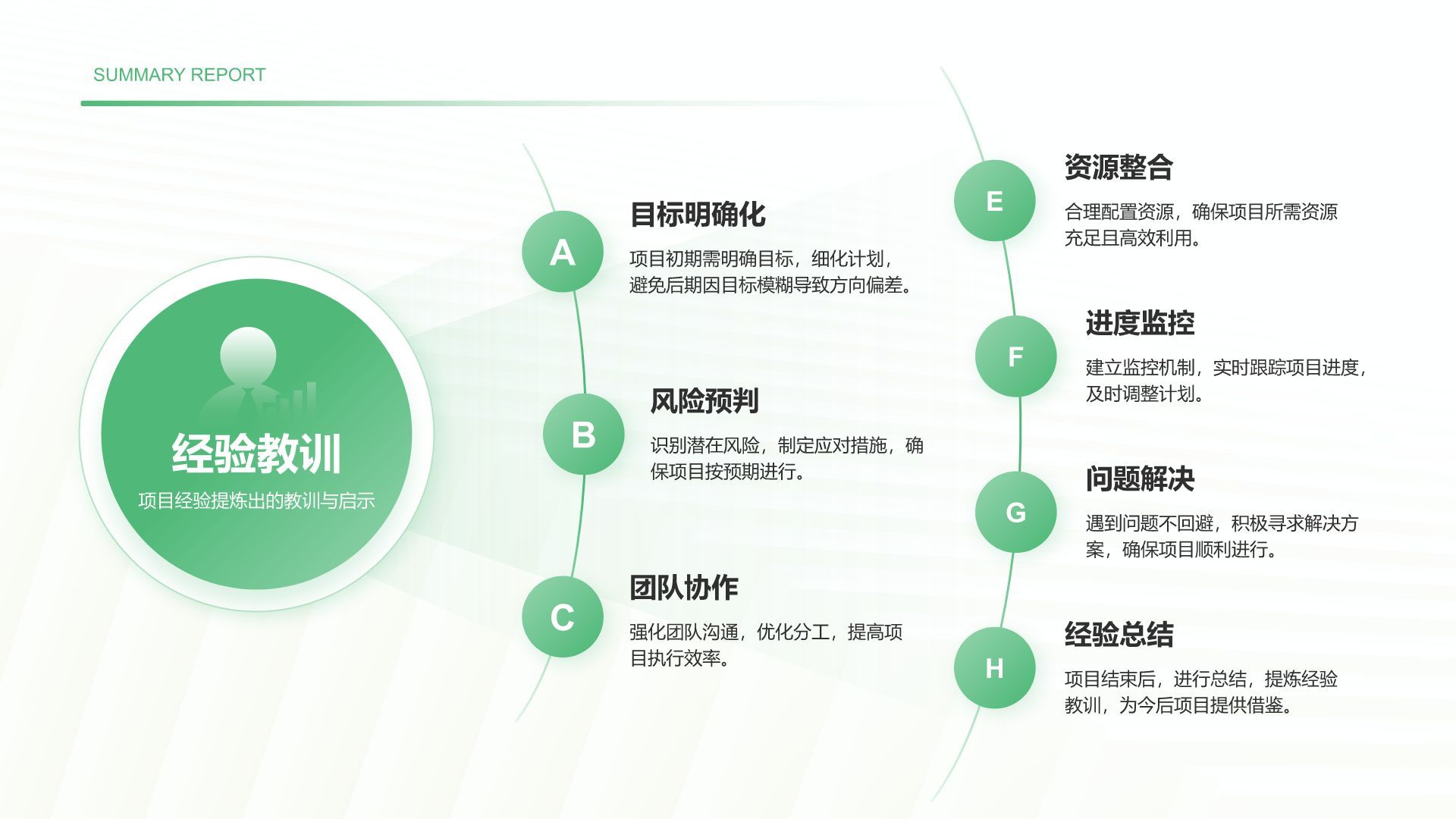 SUMMARY REPORT

经验教训

项目经验提炼出的教训与启示

A

目标明确化

项目初期需明确目标，细化计划，避免后期因目标模糊导致方向偏差。

B

风险预判

识别潜在风险，制定应对措施，确保项目按预期进行。

C

团队协作

强化团队沟通，优化分工，提高项目执行效率。

E

资源整合

合理配置资源，确保项目所需资源充足且高效利用。

F

进度监控

建立监控机制，实时跟踪项目进度，及时调整计划。

G

问题解决

遇到问题不回避，积极寻求解决方案，确保项目顺利进行。

H

经验总结

项目结束后，进行总结，提炼经验教训，为今后项目提供借鉴。